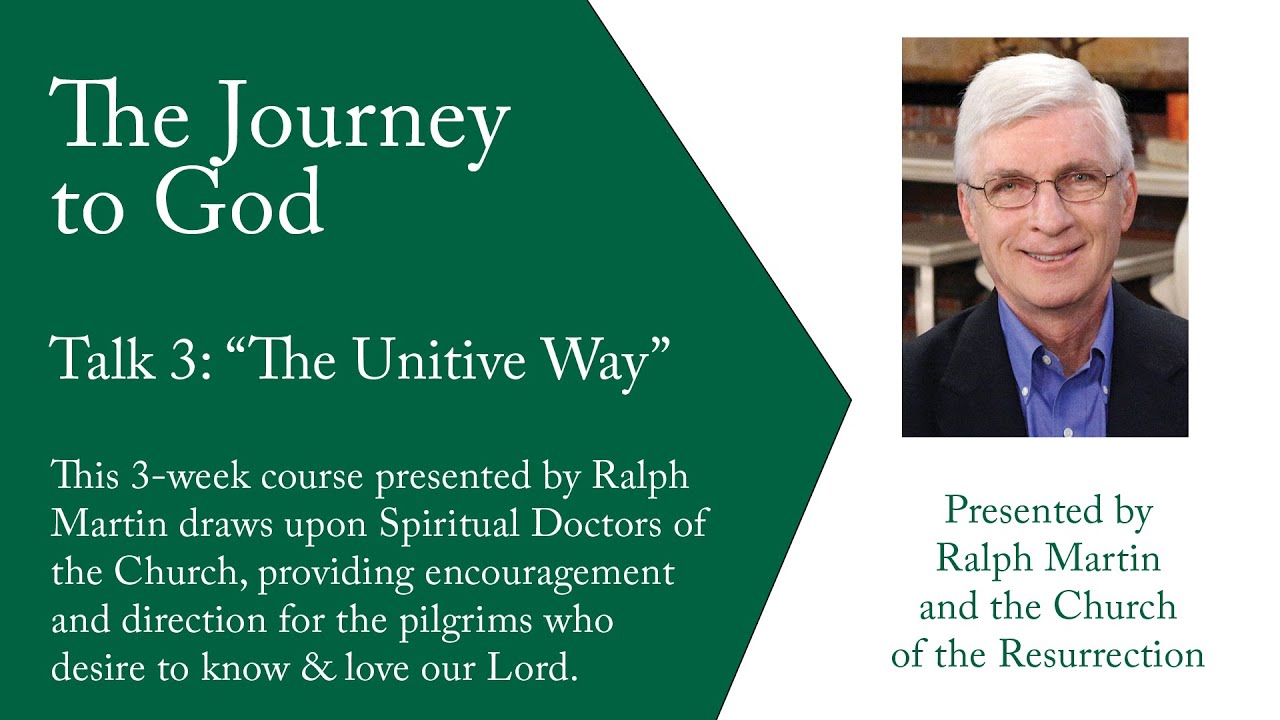 The Journey to God

Talk 3: “The Unitive Way”

This 3-week course presented by Ralph Martin draws upon Spiritual Doctors of the Church, providing encouragement and direction for the pilgrims who desire to know & love our Lord.

Presented by Ralph Martin and the Church of the Resurrection